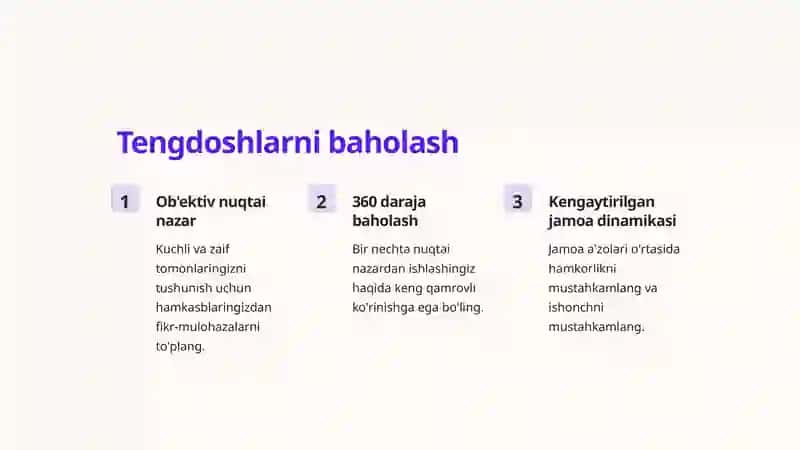 Tengdoshlarni baholash

1

Ob'ektiv nuqtai nazar

Kuchli va zaif tomonlaringizni tushunish uchun hamkasblaringizdan fikr-mulohazalarni to'plang.

2

360 daraja baholash

Bir nechta nuqtai nazardan ishlashingiz haqida keng qamrovli ko'rinishga ega bo'ling.

3

Kengaytirilgan jamoa dinamikasi

Jamoa a'zolari o'rtasida hamkorlikni mustahkamlang va ishonchni mustahkamlang.